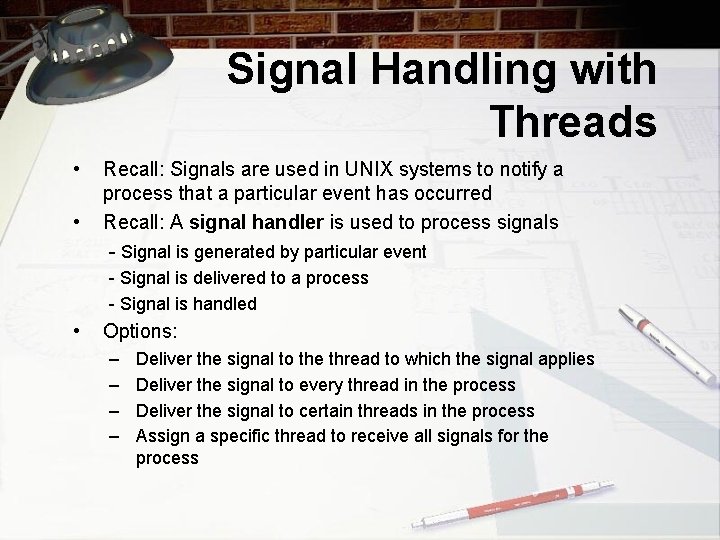 Signal Handling with Threads

• Recall: Signals are used in UNIX systems to notify a process that a particular event has occurred

• Recall: A signal handler is used to process signals

- Signal is generated by particular event
- Signal is delivered to a process
- Signal is handled

• Options:

– Deliver the signal to the thread to which the signal applies
– Deliver the signal to every thread in the process
– Deliver the signal to certain threads in the process
– Assign a specific thread to receive all signals for the process